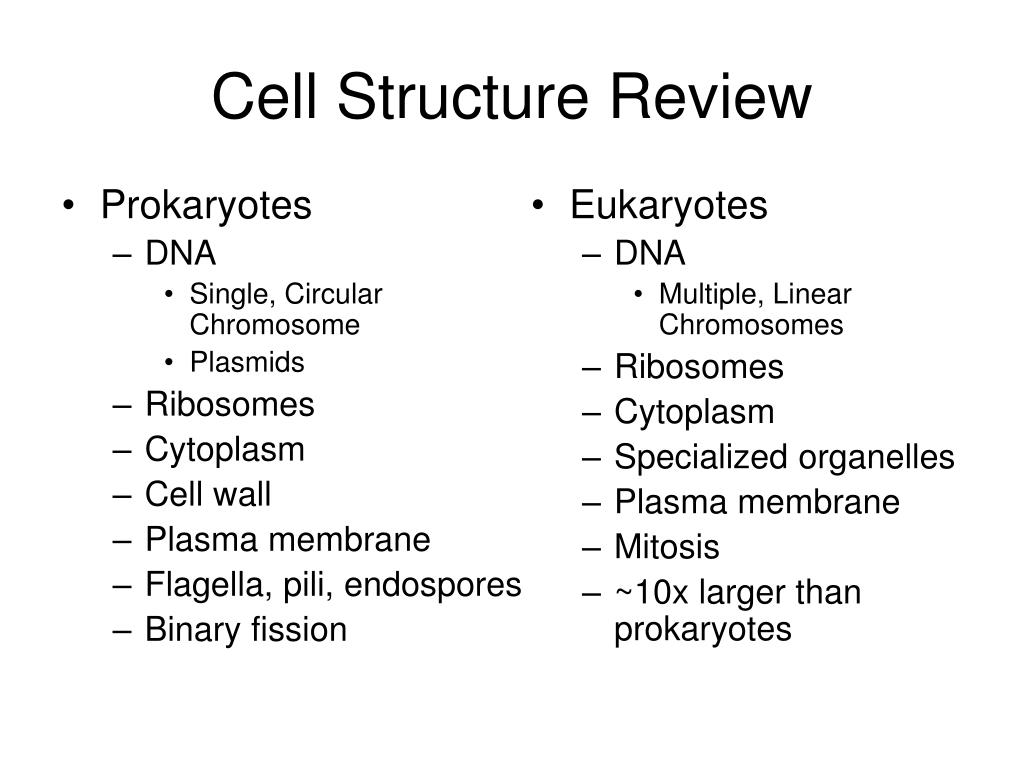 Cell Structure Review

• Prokaryotes
– DNA
• Single, Circular Chromosome
• Plasmids
– Ribosomes
– Cytoplasm
– Cell wall
– Plasma membrane
– Flagella, pili, endospores
– Binary fission

• Eukaryotes
– DNA
• Multiple, Linear Chromosomes
– Ribosomes
– Cytoplasm
– Specialized organelles
– Plasma membrane
– Mitosis
– ~10x larger than prokaryotes